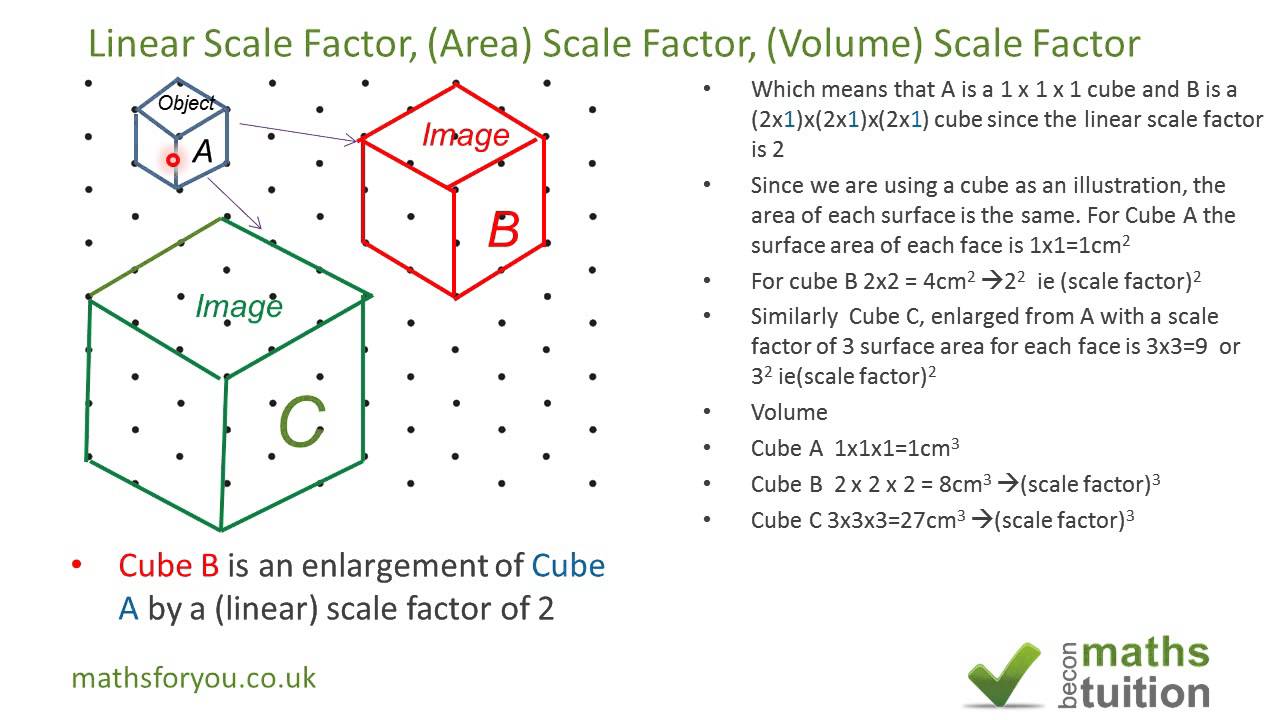 Linear Scale Factor, (Area) Scale Factor, (Volume) Scale Factor

Object
A

Image
B

Image
C

• Cube B is an enlargement of Cube A by a (linear) scale factor of 2

• Which means that A is a 1 x 1 x 1 cube and B is a (2x1)x(2x1)x(2x1) cube since the linear scale factor is 2
• Since we are using a cube as an illustration, the area of each surface is the same. For Cube A the surface area of each face is 1x1=1cm$^2$
• For cube B 2x2 = 4cm$^2$ →2$^2$ ie (scale factor)$^2$
• Similarly Cube C, enlarged from A with a scale factor of 3 surface area for each face is 3x3=9 or 3$^2$ ie(scale factor)$^2$
• Volume
• Cube A 1x1x1=1cm$^3$
• Cube B 2 x 2 x 2 = 8cm$^3$ →(scale factor)$^3$
• Cube C 3x3x3=27cm$^3$ →(scale factor)$^3$

mathsforyou.co.uk

becon maths tuition